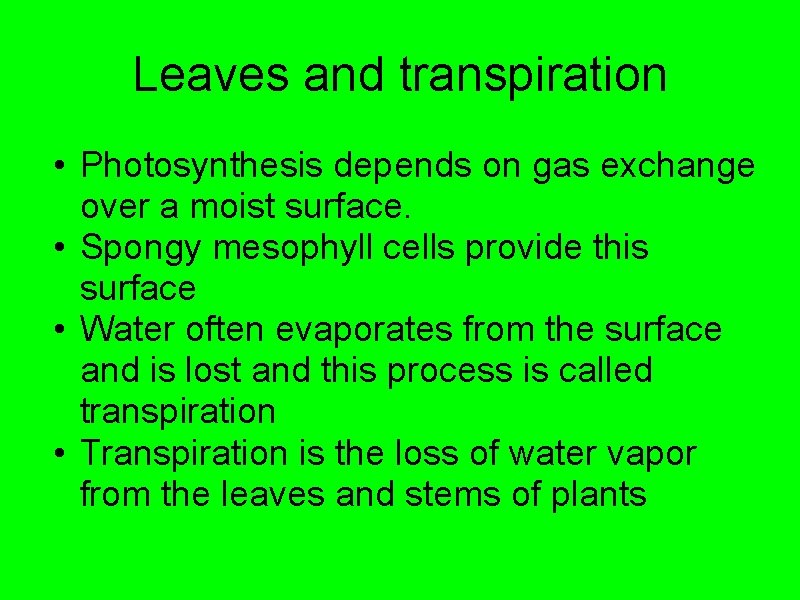 Leaves and transpiration

• Photosynthesis depends on gas exchange over a moist surface.
• Spongy mesophyll cells provide this surface
• Water often evaporates from the surface and is lost and this process is called transpiration
• Transpiration is the loss of water vapor from the leaves and stems of plants